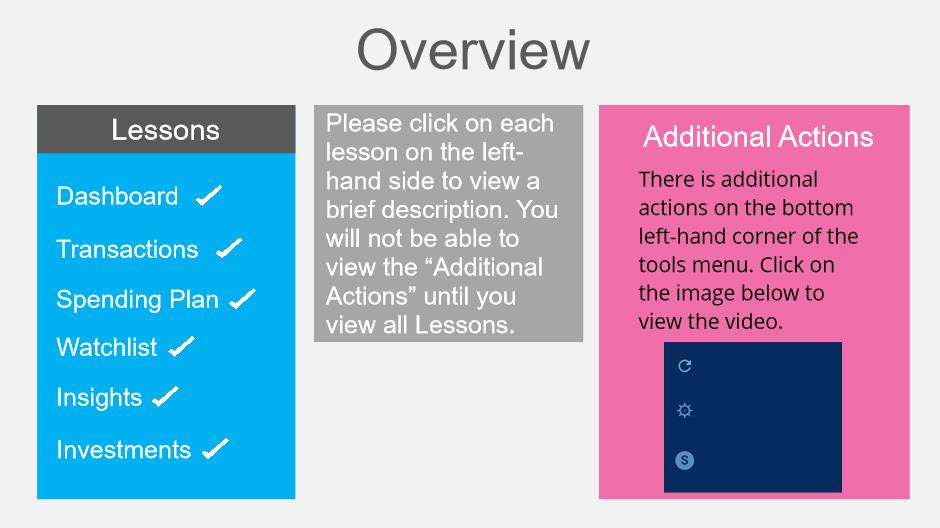 Overview

Lessons

Dashboard ✓

Transactions ✓

Spending Plan ✓

Watchlist ✓

Insights ✓

Investments ✓

Please click on each lesson on the left-hand side to view a brief description. You will not be able to view the “Additional Actions” until you view all Lessons.

Additional Actions

There is additional actions on the bottom left-hand corner of the tools menu. Click on the image below to view the video.

S